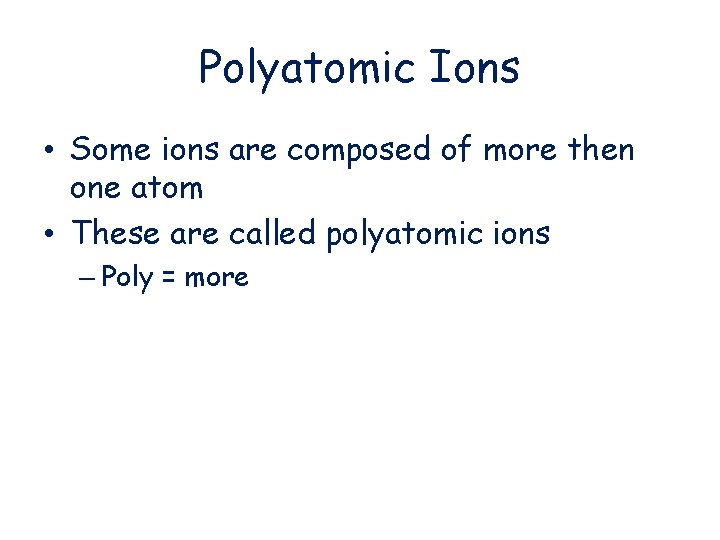 Polyatomic Ions

• Some ions are composed of more then one atom
• These are called polyatomic ions
– Poly = more